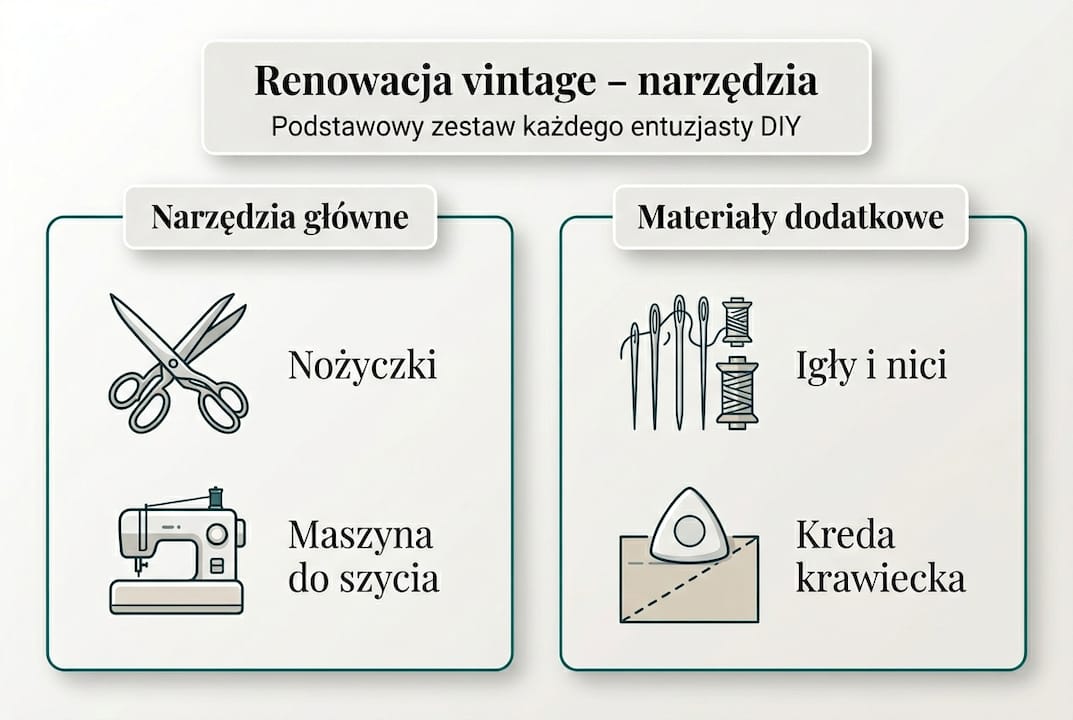 Renowacja vintage – narzędzia
Podstawowy zestaw każdego entuzjasty DIY

Narzędzia główne

Nożyczki

Maszyna do szycia

Materiały dodatkowe

Igły i nici

Kreda krawiecka